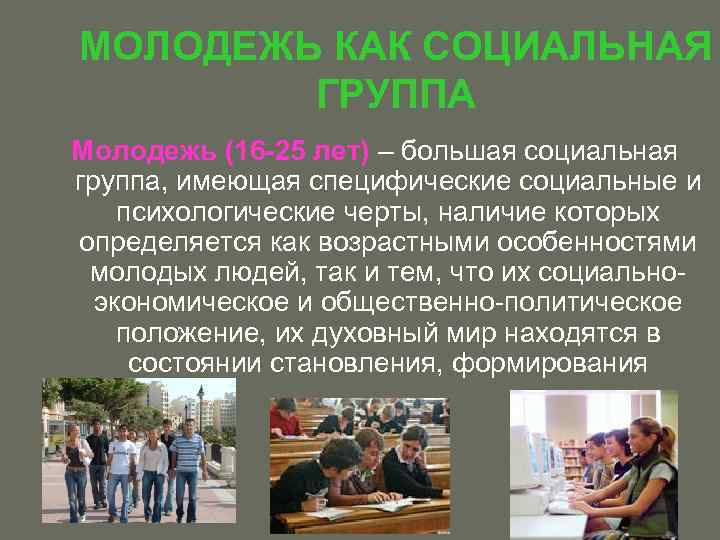 МОЛОДЕЖЬ КАК СОЦИАЛЬНАЯ ГРУППА

Молодежь (16-25 лет) – большая социальная группа, имеющая специфические социальные и психологические черты, наличие которых определяется как возрастными особенностями молодых людей, так и тем, что их социально-экономическое и общественно-политическое положение, их духовный мир находятся в состоянии становления, формирования